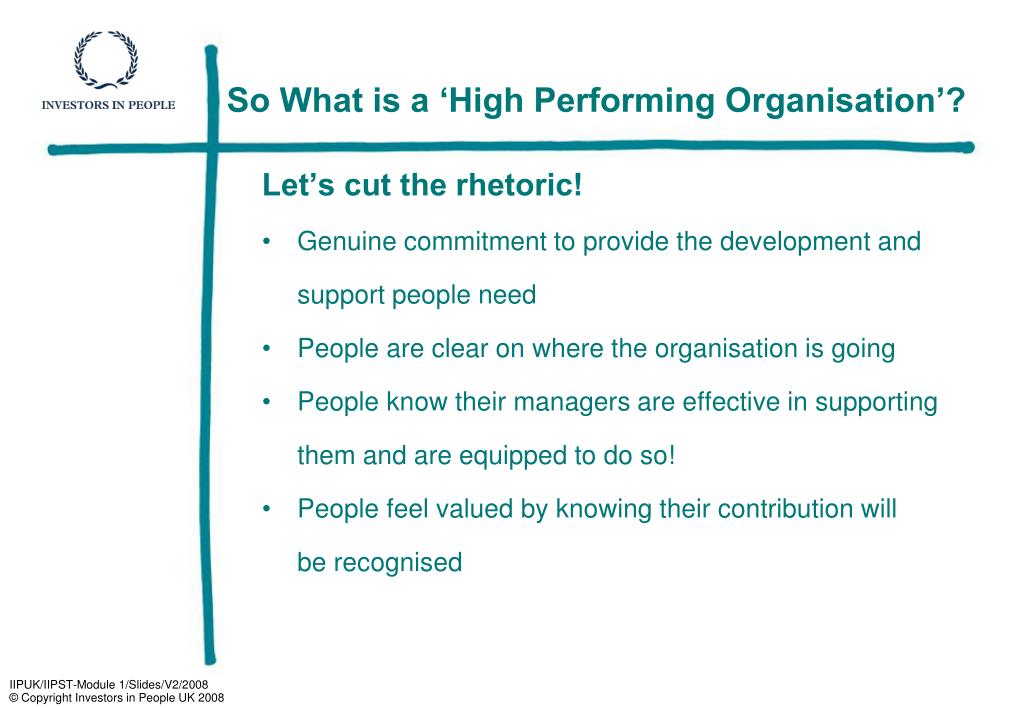 INVESTORS IN PEOPLE

So What is a ‘High Performing Organisation’?

Let’s cut the rhetoric!

• Genuine commitment to provide the development and support people need
• People are clear on where the organisation is going
• People know their managers are effective in supporting them and are equipped to do so!
• People feel valued by knowing their contribution will be recognised

IIPUK/IIPST-Module 1/Slides/V2/2008
© Copyright Investors in People UK 2008